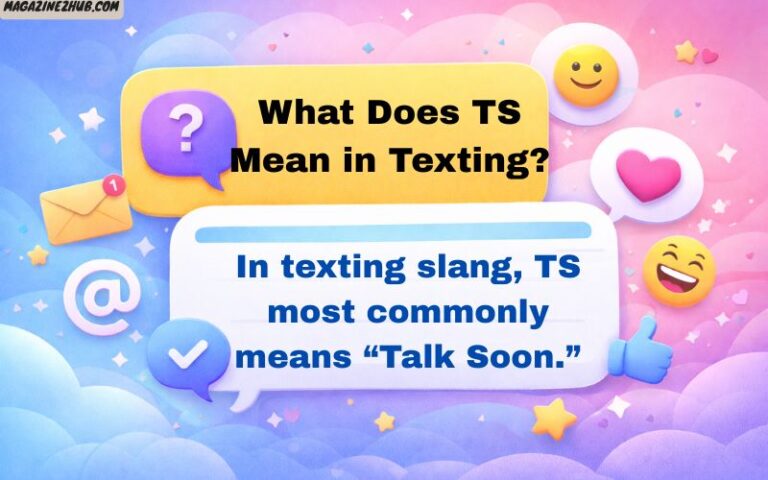 MAGAZINE2HUB.COM

?

What Does TS Mean in Texting?

1

@

In texting slang, TS most commonly means “Talk Soon.”